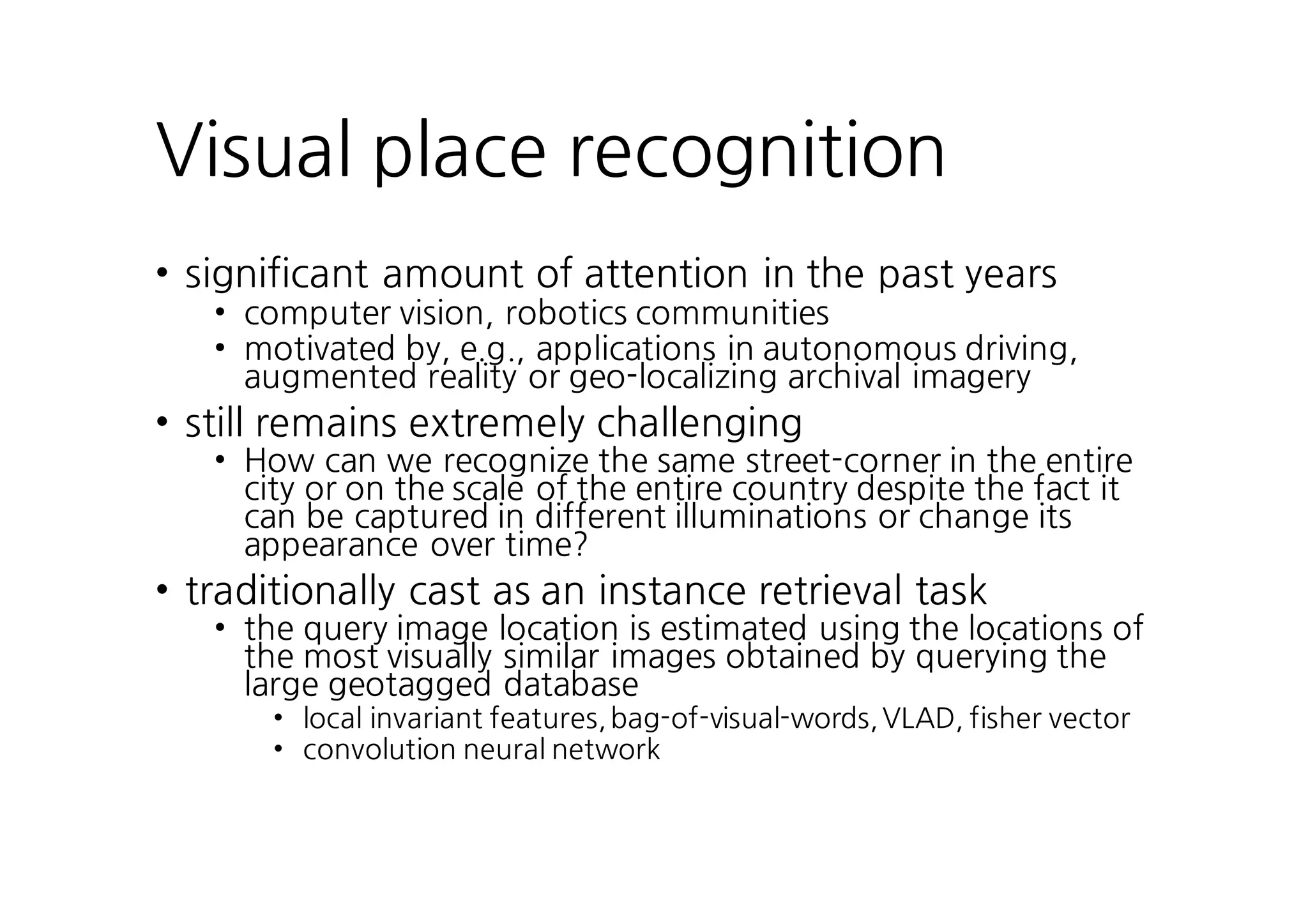 Visual place recognition

• significant amount of attention in the past years
  • computer vision, robotics communities
  • motivated by, e.g., applications in autonomous driving, augmented reality or geo-localizing archival imagery
• still remains extremely challenging
  • How can we recognize the same street-corner in the entire city or on the scale of the entire country despite the fact it can be captured in different illuminations or change its appearance over time?
• traditionally cast as an instance retrieval task
  • the query image location is estimated using the locations of the most visually similar images obtained by querying the large geotagged database
    • local invariant features, bag-of-visual-words, VLAD, fisher vector
    • convolution neural network